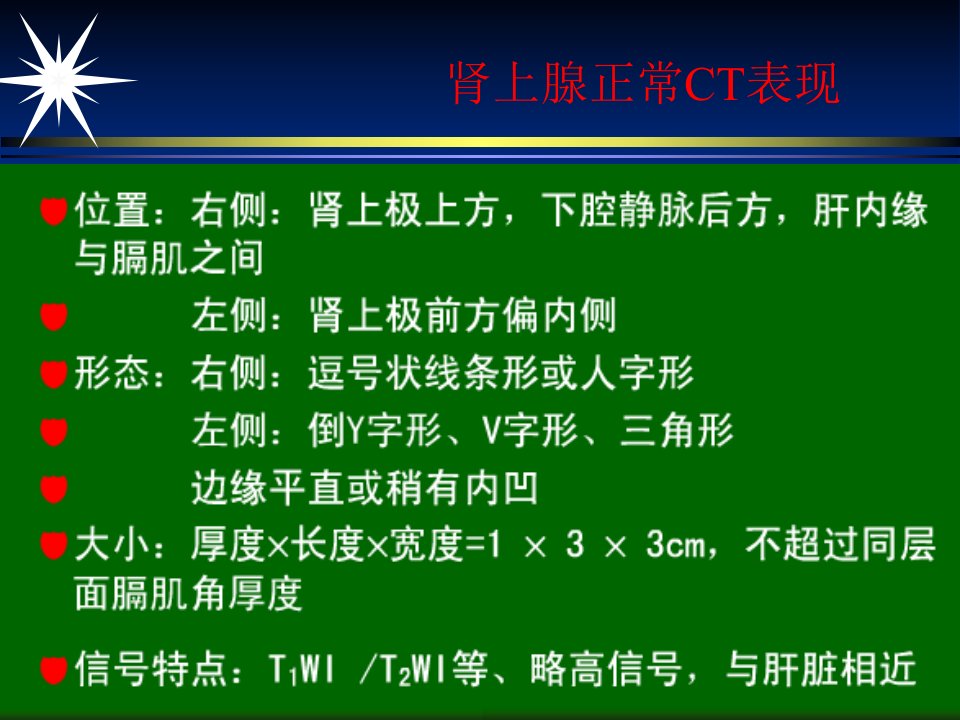 肾上腺正常CT表现

位置：右侧：肾上极上方，下腔静脉后方，肝内缘与膈肌之间

左侧：肾上极前方偏内侧

形态：右侧：逗号状线条形或人字形

左侧：倒Y字形、V字形、三角形

边缘平直或稍有内凹

大小：厚度×长度×宽度=1 × 3 × 3cm，不超过同层面膈肌角厚度

信号特点：$T_1WI$ /$T_2WI$等、略高信号，与肝脏相近